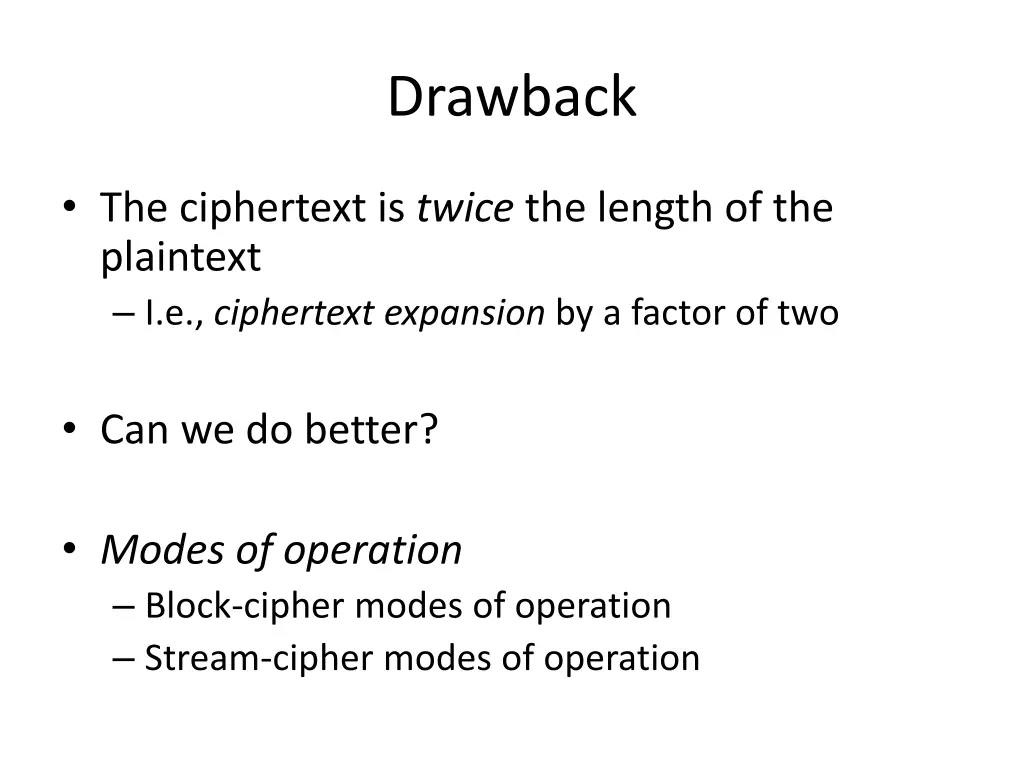 Drawback

• The ciphertext is twice the length of the plaintext
– I.e., ciphertext expansion by a factor of two

• Can we do better?

• Modes of operation
– Block-cipher modes of operation
– Stream-cipher modes of operation